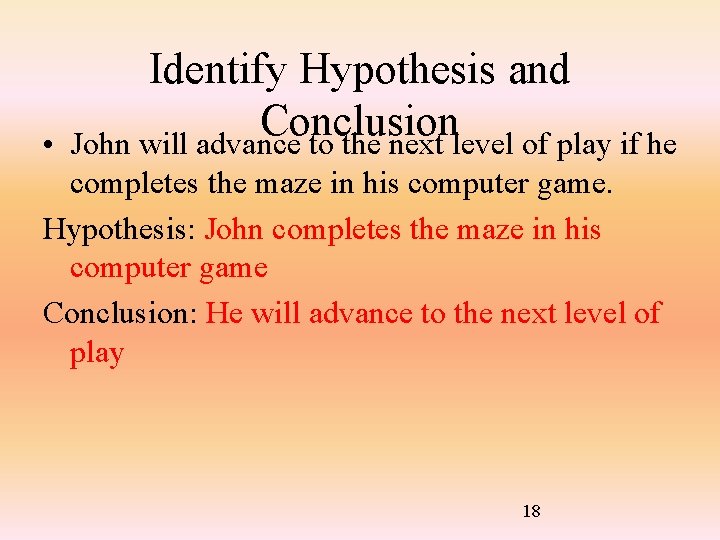 Identify Hypothesis and Conclusion

• John will advance to the next level of play if he completes the maze in his computer game.

Hypothesis: John completes the maze in his computer game

Conclusion: He will advance to the next level of play

18